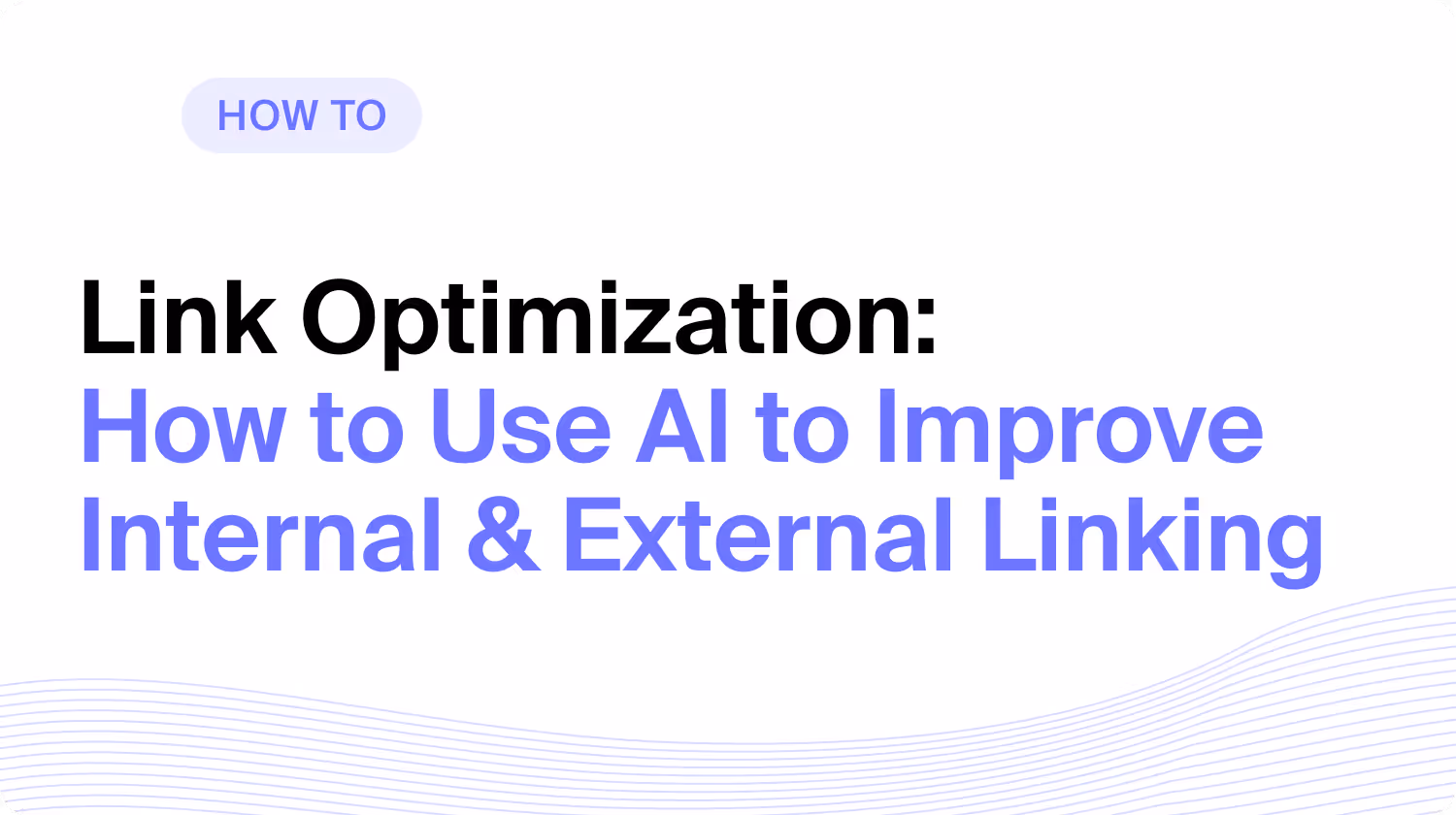 HOW TO

Link Optimization:
How to Use AI to Improve Internal & External Linking